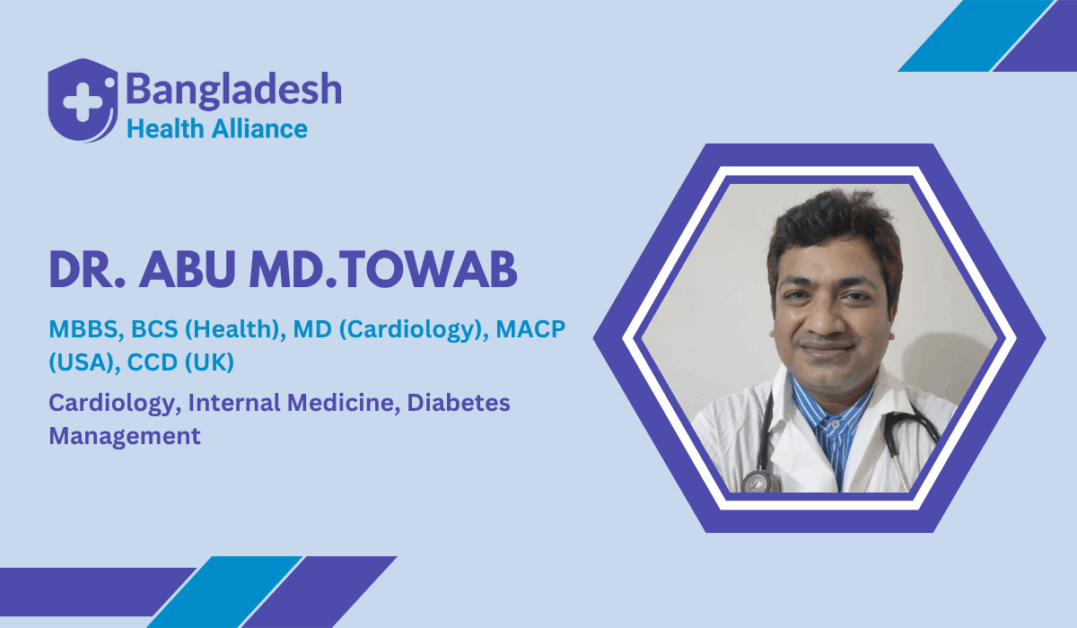 Bangladesh
Health Alliance

DR. ABU MD.TOWAB

MBBS, BCS (Health), MD (Cardiology), MACP (USA), CCD (UK)

Cardiology, Internal Medicine, Diabetes Management